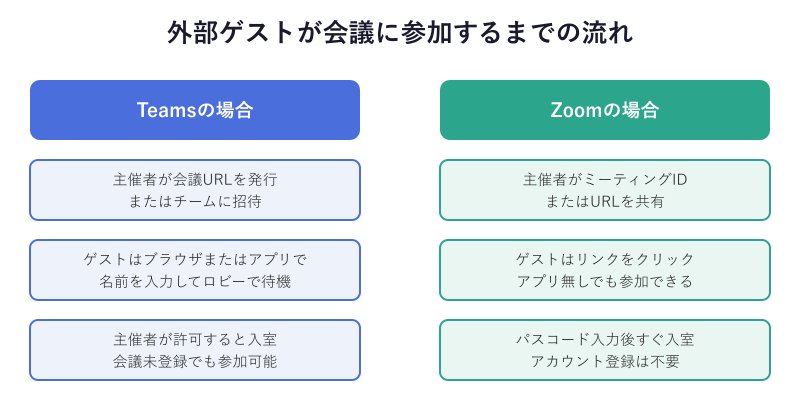 外部ゲストが会議に参加するまでの流れ

Teamsの場合

主催者が会議URLを発行
またはチームに招待

ゲストはブラウザまたはアプリで
名前を入力してロビーで待機

主催者が許可すると入室
会議未登録でも参加可能

Zoomの場合

主催者がミーティングID
またはURLを共有

ゲストはリンクをクリック
アプリ無しでも参加できる

パスコード入力後すぐ入室
アカウント登録は不要